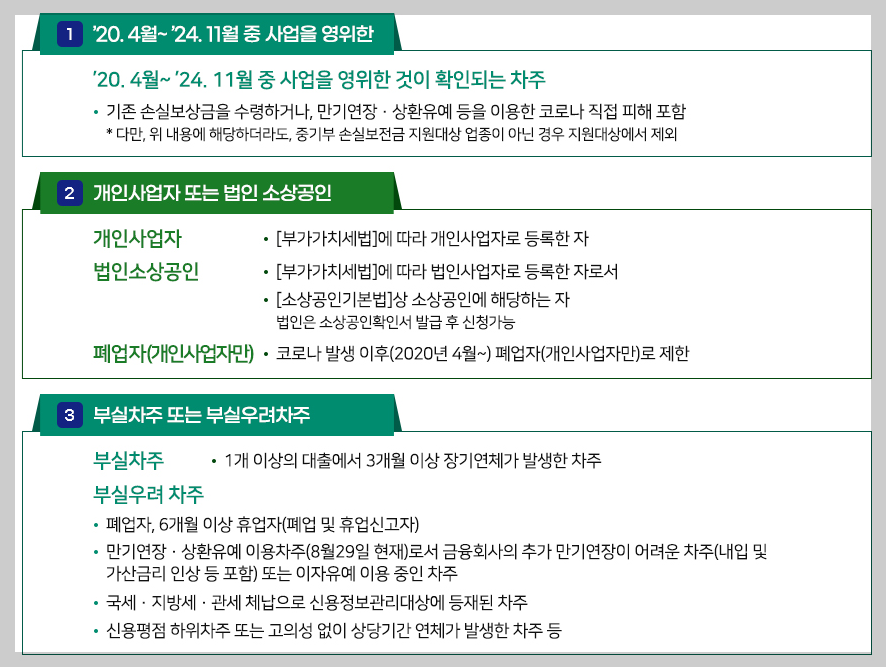 1 '20. 4월~ '24. 11월 중 사업을 영위한

'20. 4월~ '24. 11월 중 사업을 영위한 것이 확인되는 차주

• 기존 손실보상금을 수령하거나, 만기연장 · 상환유예 등을 이용한 코로나 직접 피해 포함
* 다만, 위 내용에 해당하더라도, 중기부 손실보전금 지원대상 업종이 아닌 경우 지원대상에서 제외

2 개인사업자 또는 법인 소상공인

개인사업자
• [부가가치세법]에 따라 개인사업자로 등록한 자

법인소상공인
• [부가가치세법]에 따라 법인사업자로 등록한 자로서
• [소상공인기본법]상 소상공인에 해당하는 자
법인은 소상공인확인서 발급 후 신청가능

폐업자(개인사업자만)
• 코로나 발생 이후(2020년 4월~) 폐업자(개인사업자만)로 제한

3 부실차주 또는 부실우려차주

부실차주
• 1개 이상의 대출에서 3개월 이상 장기연체가 발생한 차주

부실우려 차주
• 폐업자, 6개월 이상 휴업자(폐업 및 휴업신고자)
• 만기연장 · 상환유예 이용차주(8월29일 현재)로서 금융회사의 추가 만기연장이 어려운 차주(내입 및 가산금리 인상 등 포함) 또는 이자유예 이용 중인 차주
• 국세 · 지방세 · 관세 체납으로 신용정보관리대상에 등재된 차주
• 신용평점 하위차주 또는 고의성 없이 상당기간 연체가 발생한 차주 등